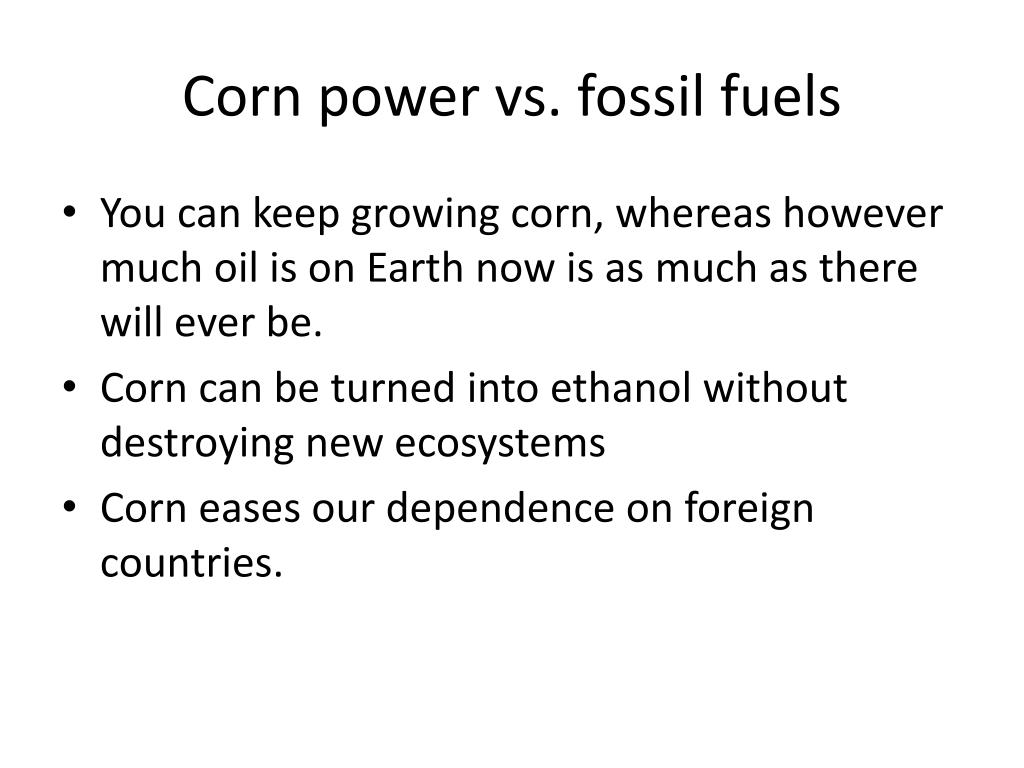 Corn power vs. fossil fuels

• You can keep growing corn, whereas however much oil is on Earth now is as much as there will ever be.
• Corn can be turned into ethanol without destroying new ecosystems
• Corn eases our dependence on foreign countries.